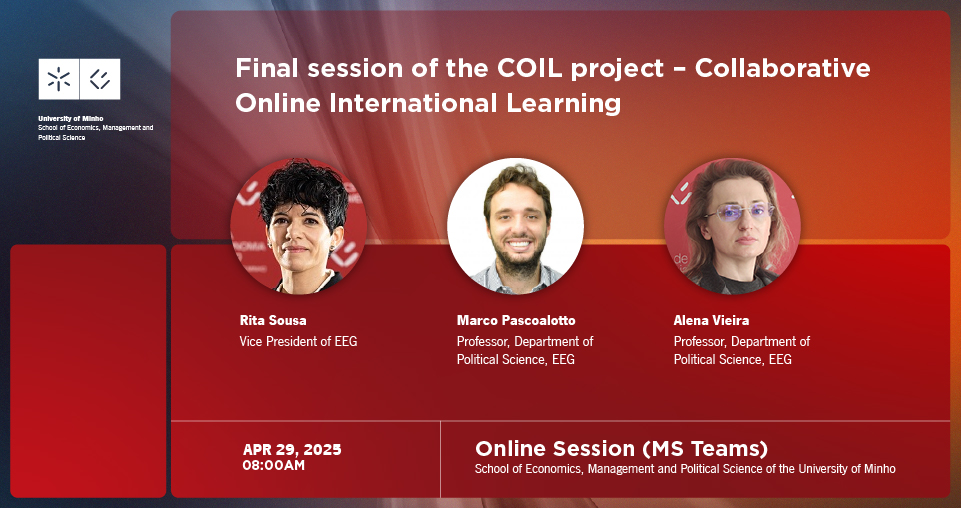 University of Minho
School of Economics, Management and Political Science

Final session of the COIL project – Collaborative Online International Learning

Rita Sousa
Vice President of EEG

Marco Pascoalotto
Professor, Department of Political Science, EEG

Alena Vieira
Professor, Department of Political Science, EEG

APR 29, 2025
08:00AM

Online Session (MS Teams)
School of Economics, Management and Political Science of the University of Minho